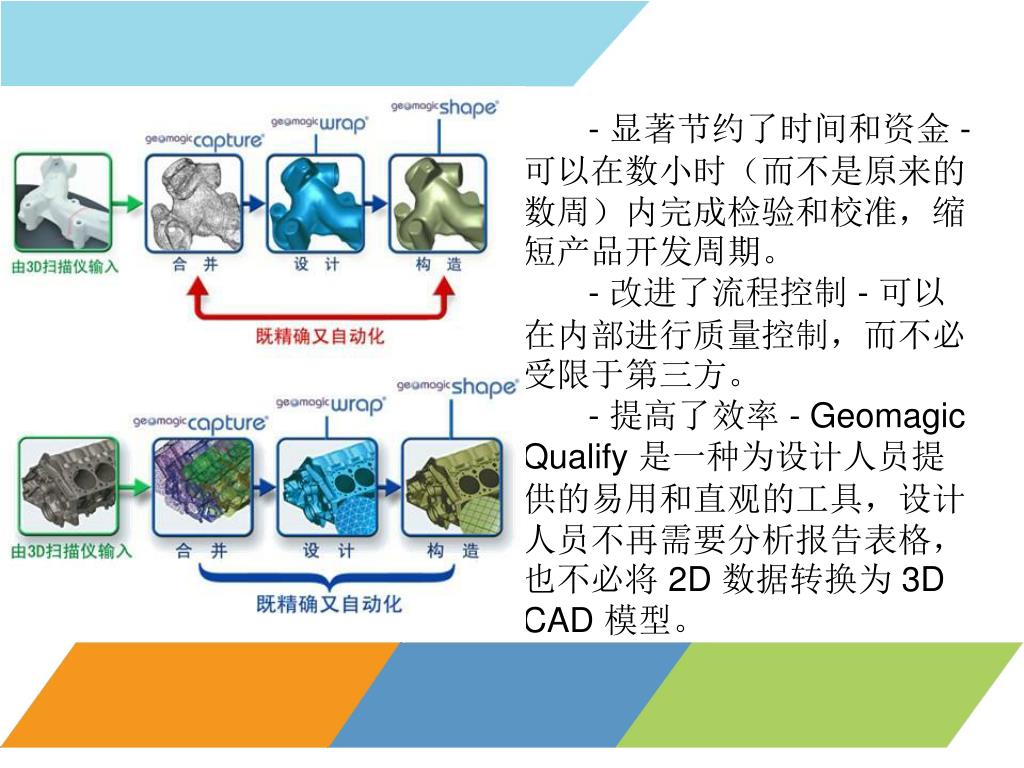 geomagic capture

geomagic wrap

geomagic shape

由3D扫描仪输入

合 并

设 计

构 造

既精确又自动化

geomagic capture

geomagic wrap

geomagic shape

由3D扫描仪输入

合 并

设 计

构 造

既精确又自动化

- 显著节约了时间和资金 - 可以在数小时（而不是原来的数周）内完成检验和校准，缩短产品开发周期。

- 改进了流程控制 - 可以在内部进行质量控制，而不必受限于第三方。

- 提高了效率 - Geomagic Qualify 是一种为设计人员提供的易用和直观的工具，设计人员不再需要分析报告表格，也不必将 2D 数据转换为 3D CAD 模型。